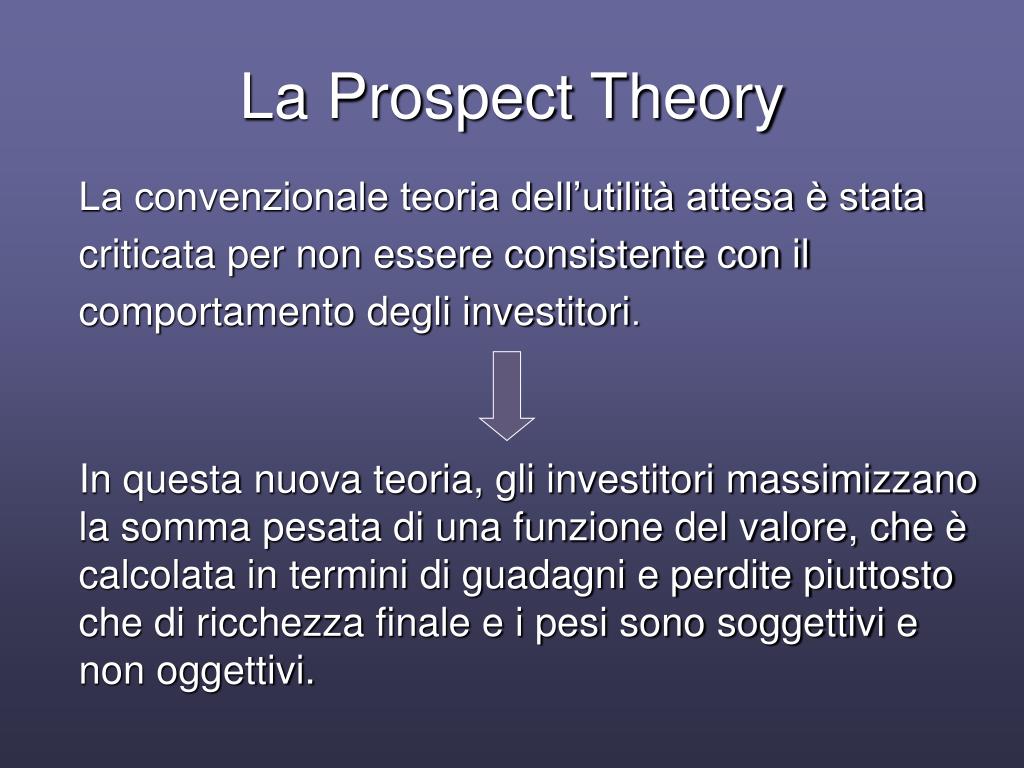 La Prospect Theory

La convenzionale teoria dell’utilità attesa è stata criticata per non essere consistente con il comportamento degli investitori.

In questa nuova teoria, gli investitori massimizzano la somma pesata di una funzione del valore, che è calcolata in termini di guadagni e perdite piuttosto che di ricchezza finale e i pesi sono soggettivi e non oggettivi.